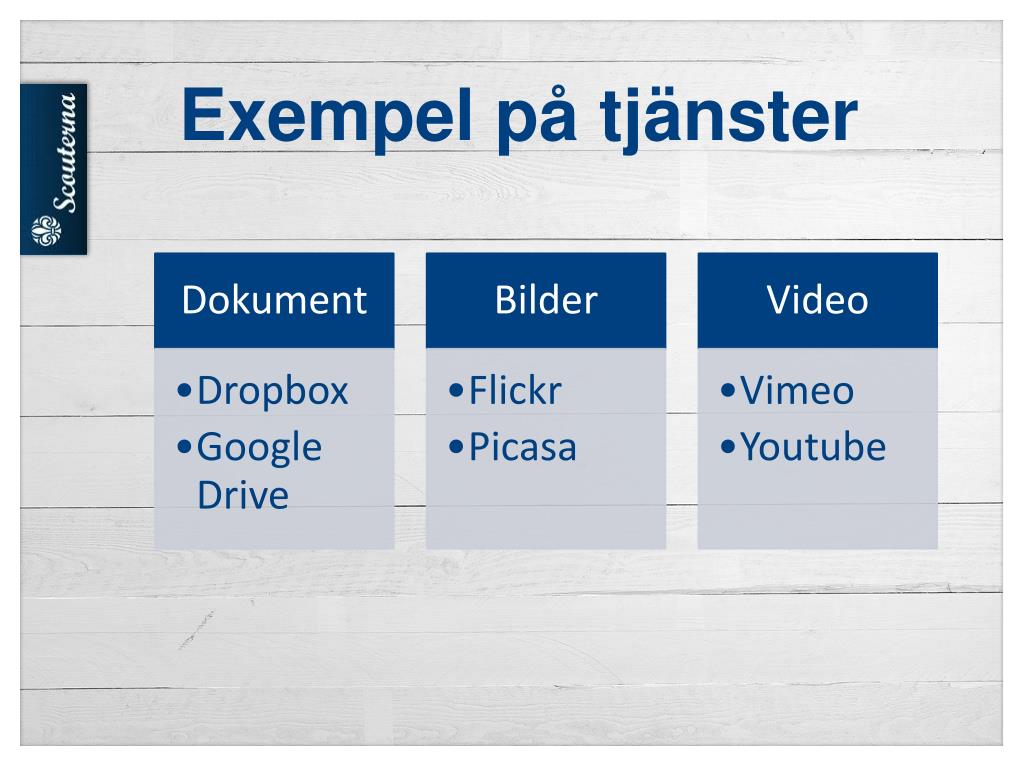 Scouterna

Exempel på tjänster

Dokument
•Dropbox
•Google Drive

Bilder
•Flickr
•Picasa

Video
•Vimeo
•Youtube